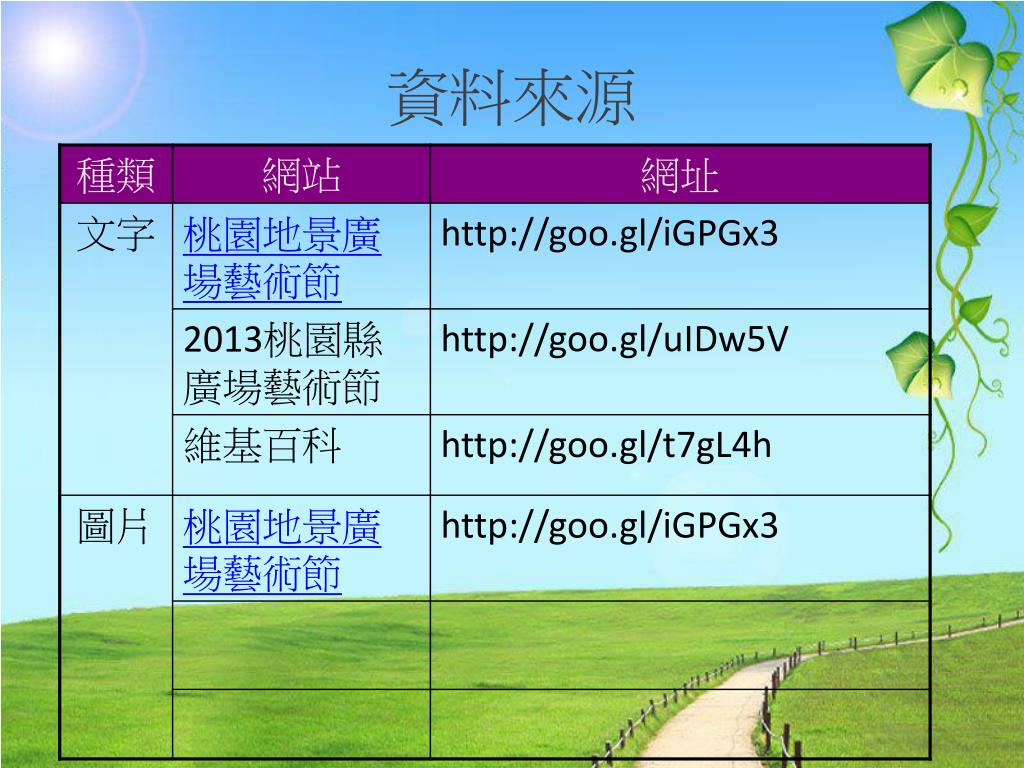 資料來源

| 種類 | 網站 | 網址 |
|---|---|---|
| 文字 | 桃園地景廣場藝術節 | http://goo.gl/iGPGx3 |
| | 2013桃園縣廣場藝術節 | http://goo.gl/uIDw5V |
| | 維基百科 | http://goo.gl/t7gL4h |
| 圖片 | 桃園地景廣場藝術節 | http://goo.gl/iGPGx3 |
| | | |
| | | |